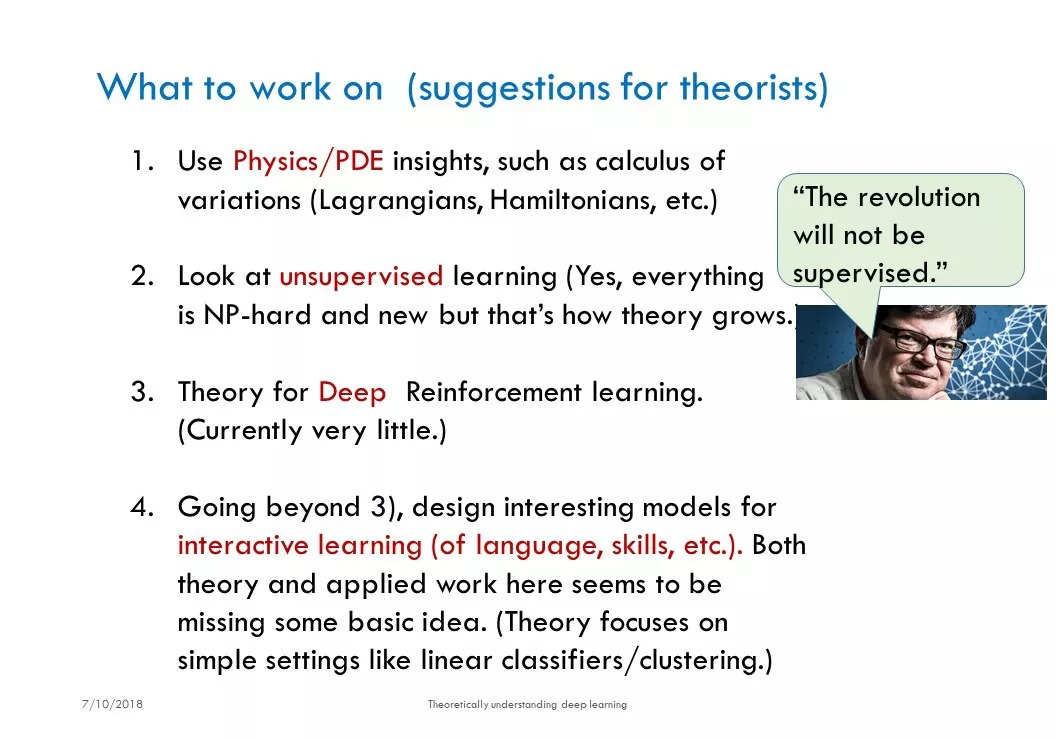 What to work on (suggestions for theorists)

1. Use Physics/PDE insights, such as calculus of variations (Lagrangians, Hamiltonians, etc.)

2. Look at unsupervised learning (Yes, everything is NP-hard and new but that's how theory grows.)

3. Theory for Deep Reinforcement learning. (Currently very little.)

4. Going beyond 3), design interesting models for interactive learning (of language, skills, etc.). Both theory and applied work here seems to be missing some basic idea. (Theory focuses on simple settings like linear classifiers/clustering.)

"The revolution will not be supervised."

7/10/2018

Theoretically understanding deep learning